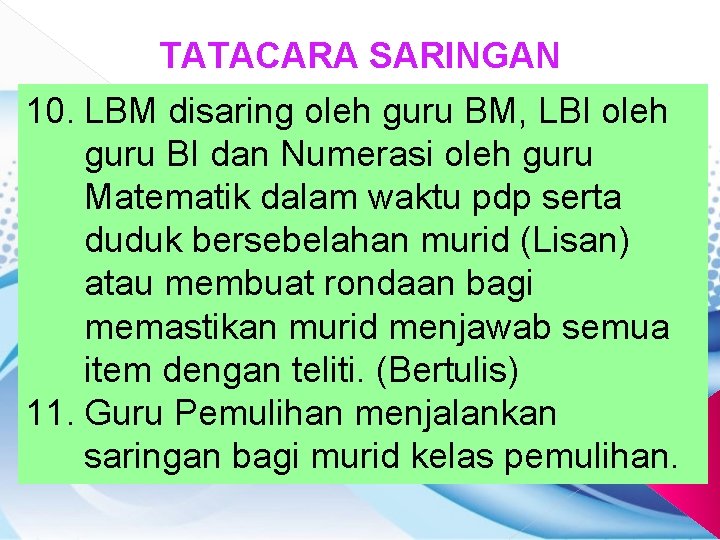 TATACARA SARINGAN

10. LBM disaring oleh guru BM, LBI oleh guru BI dan Numerasi oleh guru Matematik dalam waktu pdp serta duduk bersebelahan murid (Lisan) atau membuat rondaan bagi memastikan murid menjawab semua item dengan teliti. (Bertulis)

11. Guru Pemulihan menjalankan saringan bagi murid kelas pemulihan.